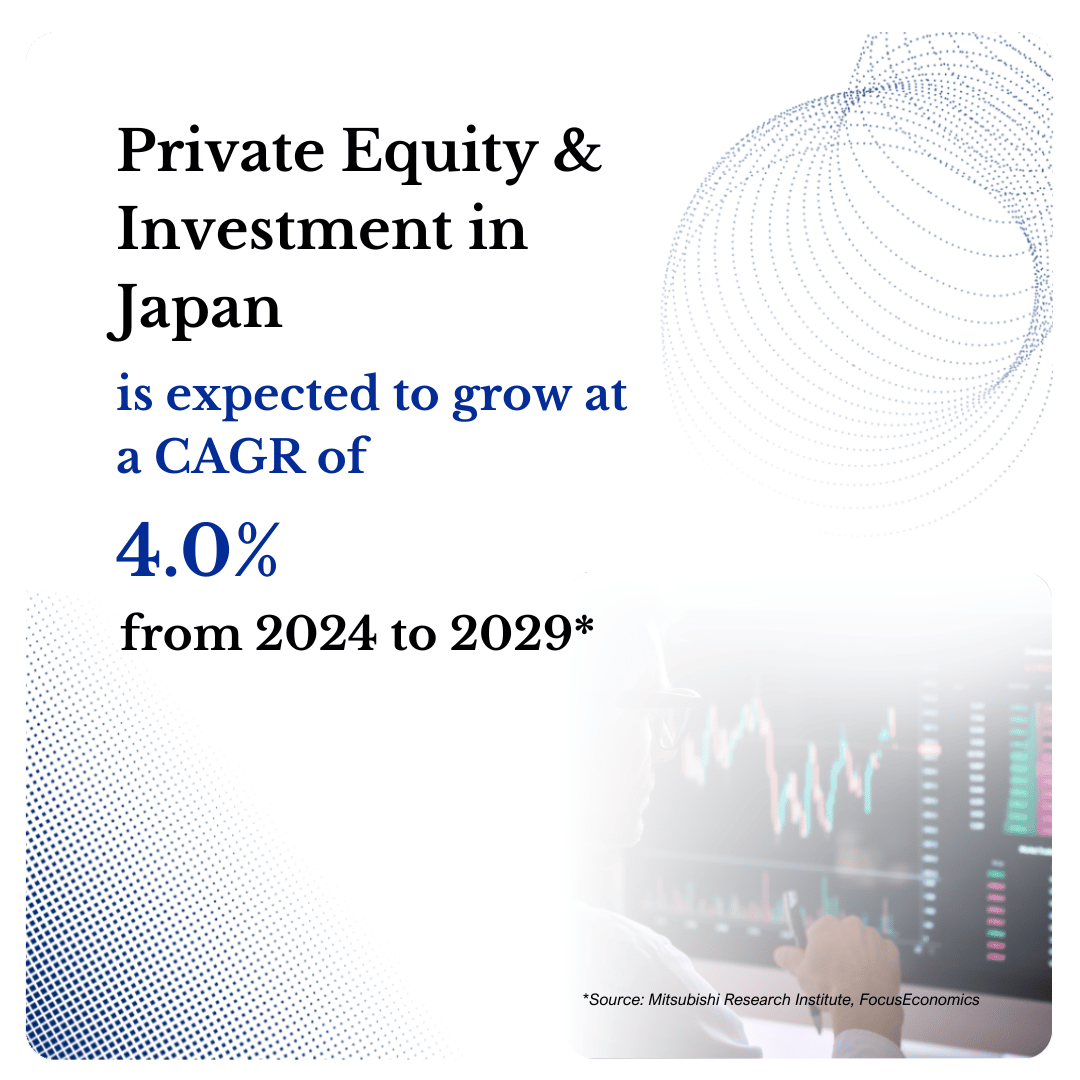 Private Equity & Investment in Japan

is expected to grow at a CAGR of

4.0%

from 2024 to 2029*

*Source: Mitsubishi Research Institute, FocusEconomics